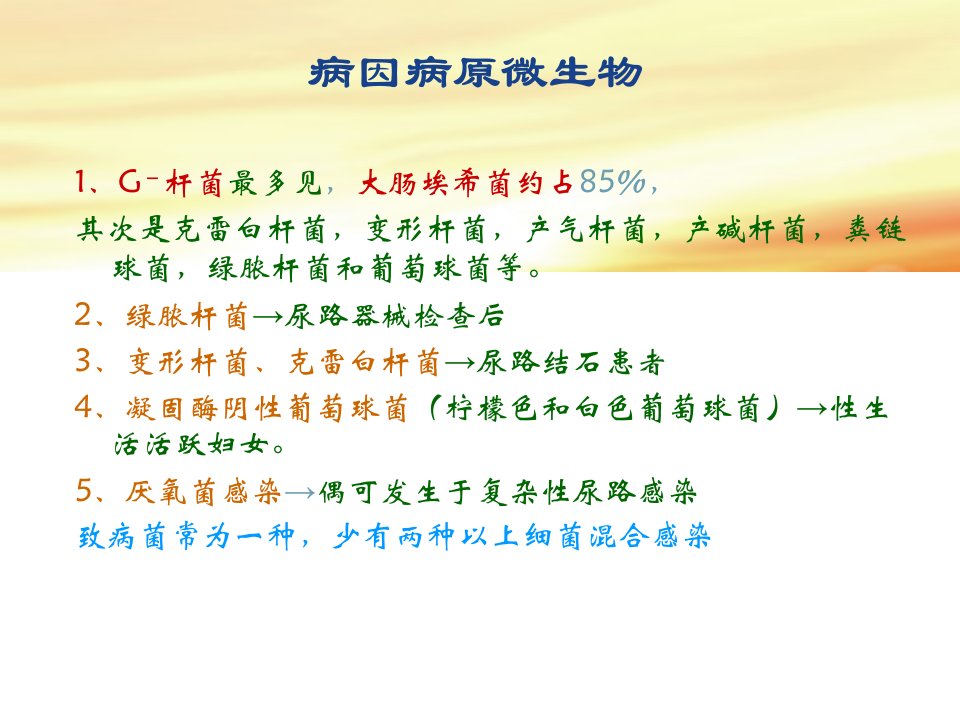 病因病原微生物

1、$G^-$杆菌最多见，大肠埃希菌约占85%，
其次是克雷白杆菌，变形杆菌，产气杆菌，产碱杆菌，粪链球菌，绿脓杆菌和葡萄球菌等。

2、绿脓杆菌→尿路器械检查后

3、变形杆菌、克雷白杆菌→尿路结石患者

4、凝固酶阴性葡萄球菌（柠檬色和白色葡萄球菌）→性生活活跃妇女。

5、厌氧菌感染→偶可发生于复杂性尿路感染
致病菌常为一种，少有两种以上细菌混合感染